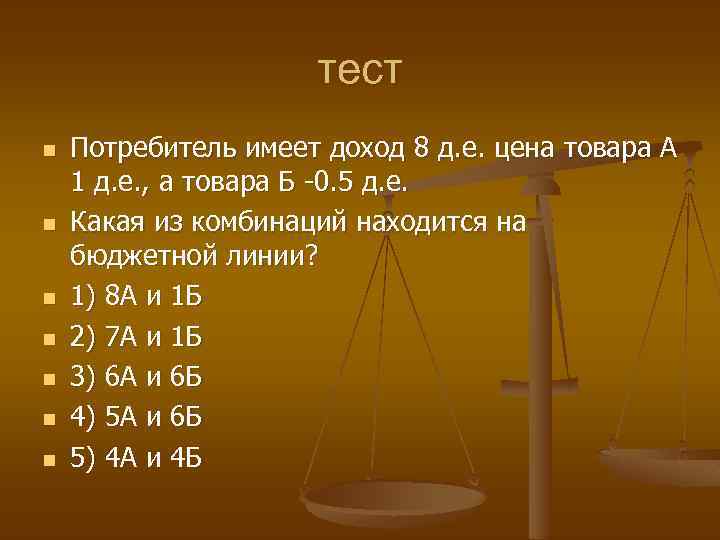 тест

Потребитель имеет доход 8 д.е. цена товара А 1 д.е., а товара Б -0.5 д.е.

Какая из комбинаций находится на бюджетной линии?

1) 8А и 1Б

2) 7А и 1Б

3) 6А и 6Б

4) 5А и 6Б

5) 4А и 4Б